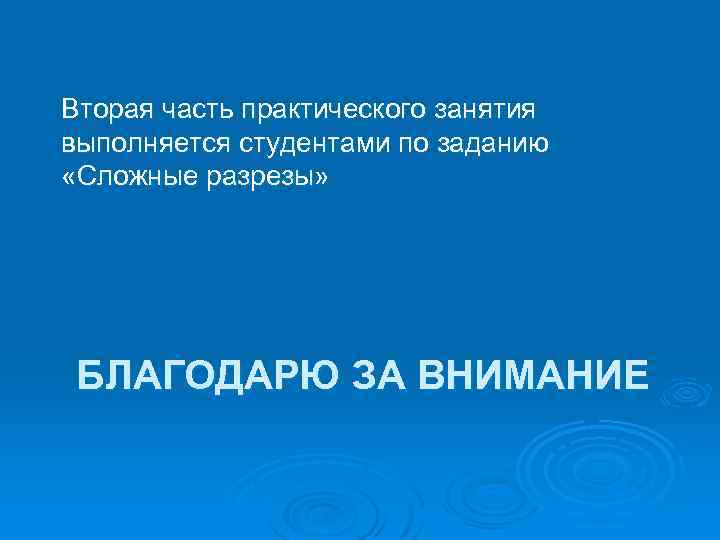 Вторая часть практического занятия выполняется студентами по заданию «Сложные разрезы»

БЛАГОДАРЮ ЗА ВНИМАНИЕ